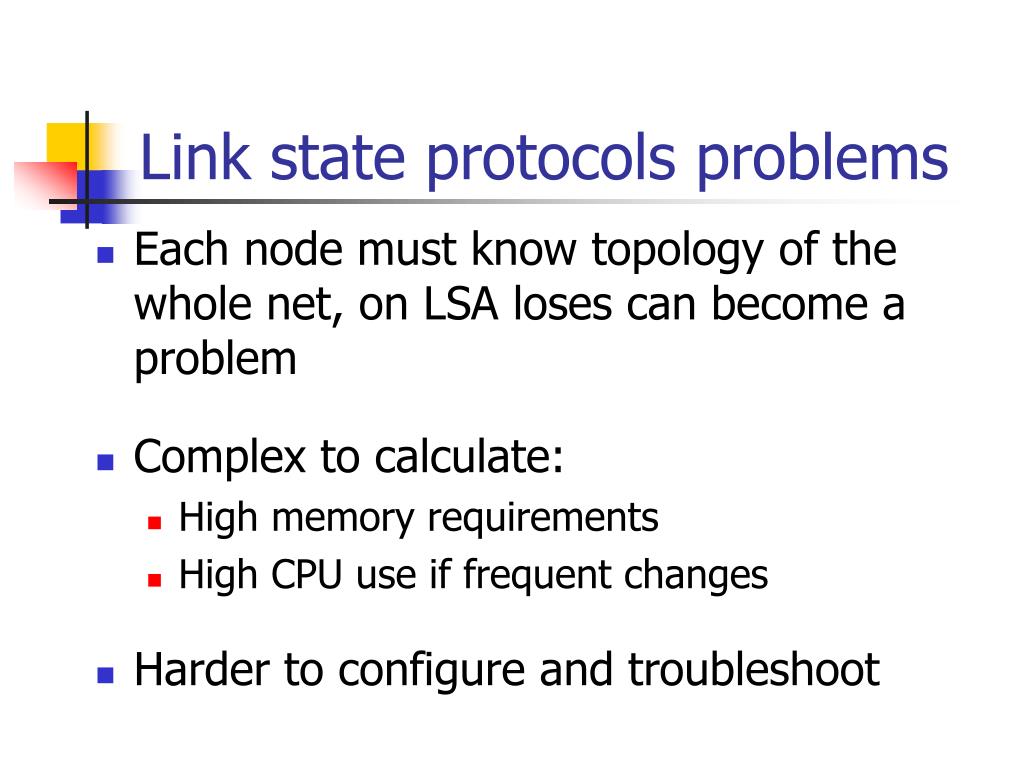 Link state protocols problems

Each node must know topology of the whole net, on LSA loses can become a problem

Complex to calculate:
High memory requirements
High CPU use if frequent changes

Harder to configure and troubleshoot